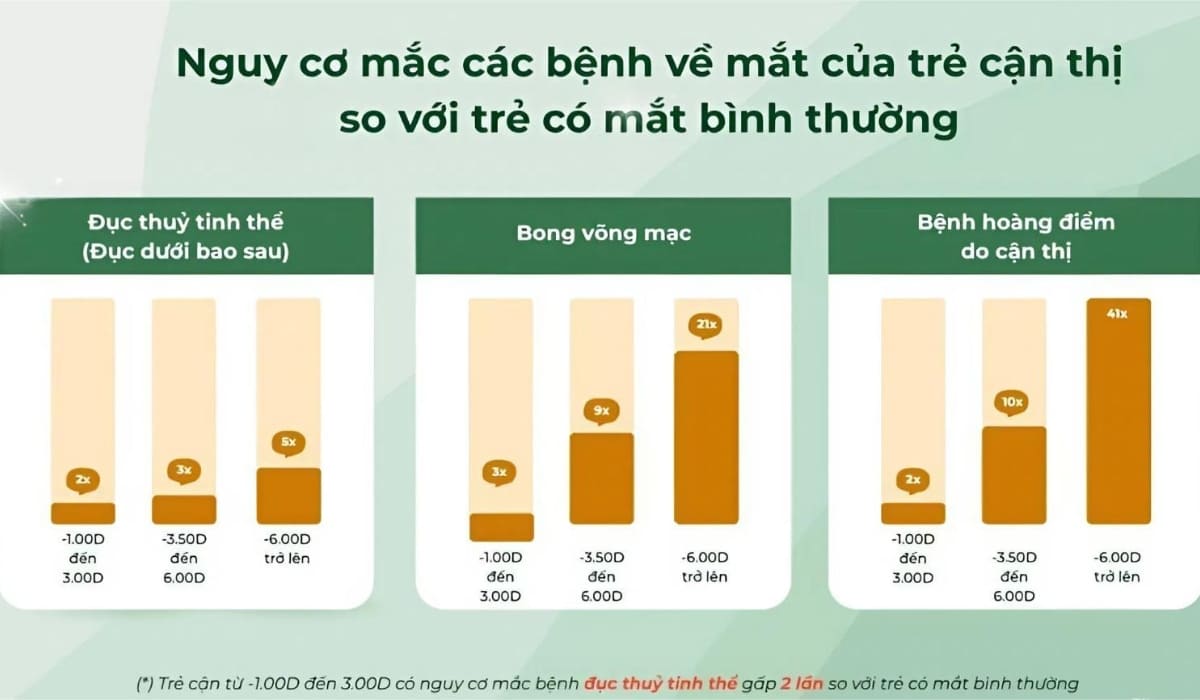 Nguy cơ mắc các bệnh về mắt của trẻ cận thị so với trẻ có mắt bình thường

Đục thuỷ tinh thể (Đục dưới bao sau)

2x
3x
5x

-1.00D đến 3.00D
-3.50D đến 6.00D
-6.00D trở lên

Bong võng mạc

3x
9x
21x

-1.00D đến 3.00D
-3.50D đến 6.00D
-6.00D trở lên

Bệnh hoàng điểm do cận thị

2x
10x
41x

-1.00D đến 3.00D
-3.50D đến 6.00D
-6.00D trở lên

(*) Trẻ cận từ -1.00D đến 3.00D có nguy cơ mắc bệnh đục thuỷ tinh thể gấp 2 lần so với trẻ có mắt bình thường